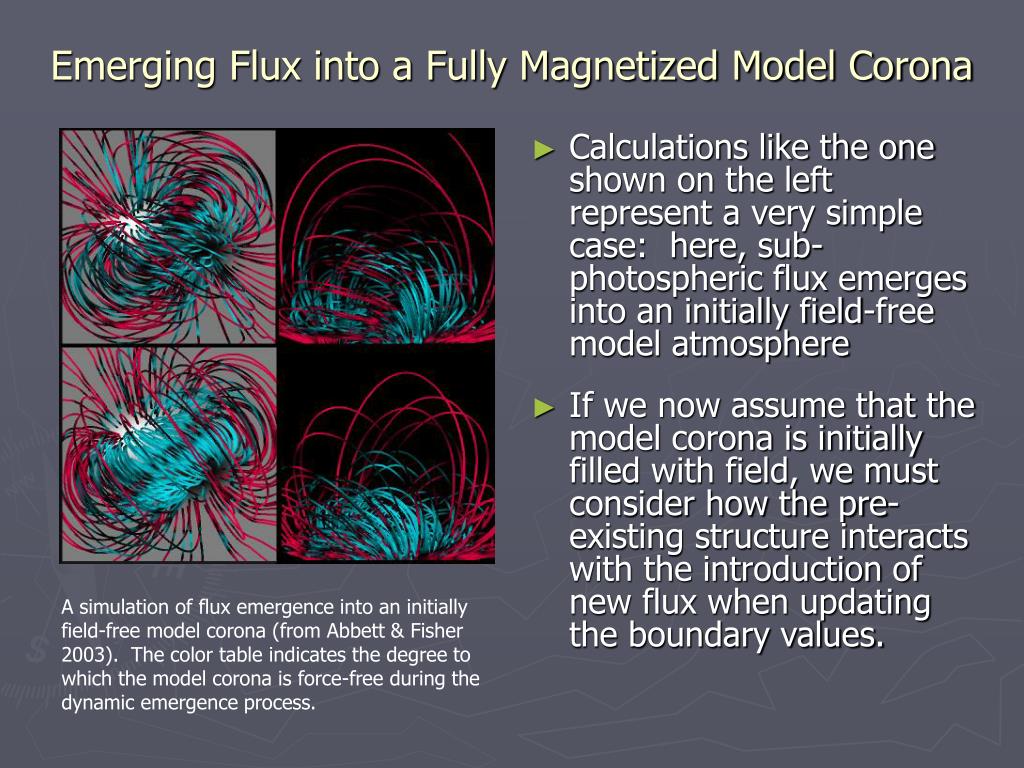 Emerging Flux into a Fully Magnetized Model Corona

A simulation of flux emergence into an initially field-free model corona (from Abbett & Fisher 2003). The color table indicates the degree to which the model corona is force-free during the dynamic emergence process.

► Calculations like the one shown on the left represent a very simple case: here, sub-photospheric flux emerges into an initially field-free model atmosphere

► If we now assume that the model corona is initially filled with field, we must consider how the pre-existing structure interacts with the introduction of new flux when updating the boundary values.